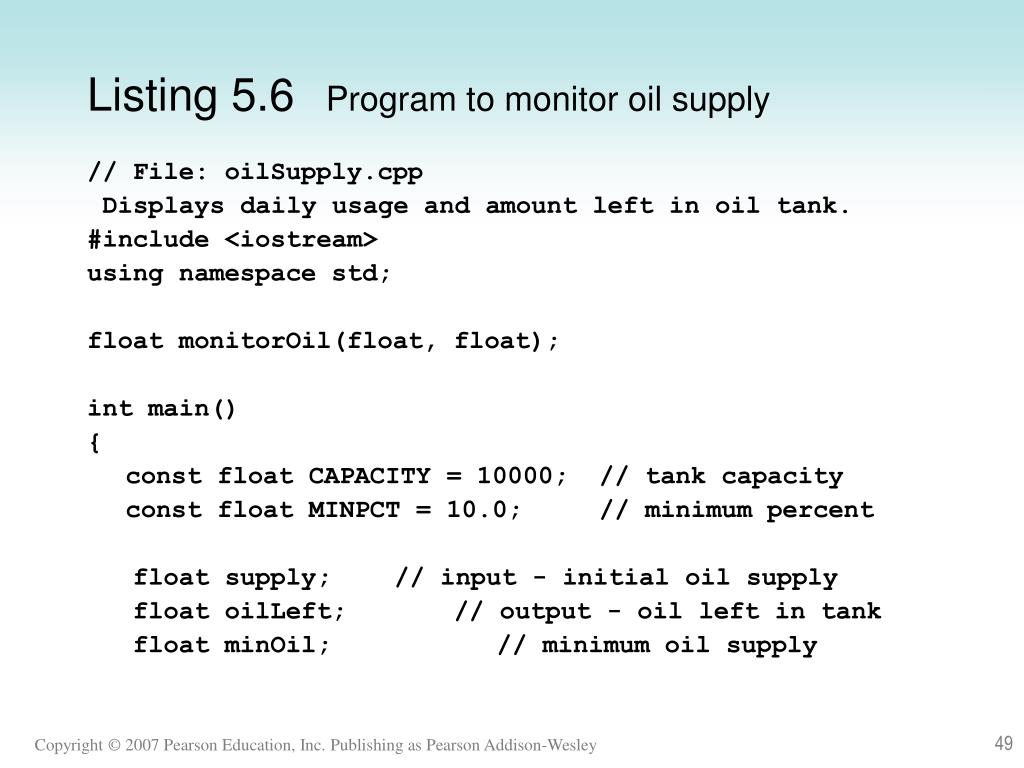 Listing 5.6 Program to monitor oil supply

// File: oilSupply.cpp
 Displays daily usage and amount left in oil tank.
#include <iostream>
using namespace std;

float monitorOil(float, float);

int main()
{
   const float CAPACITY = 10000;  // tank capacity
   const float MINPCT = 10.0;     // minimum percent

   float supply;    // input - initial oil supply
   float oilLeft;       // output - oil left in tank
   float minOil;           // minimum oil supply

Copyright © 2007 Pearson Education, Inc. Publishing as Pearson Addison-Wesley

49